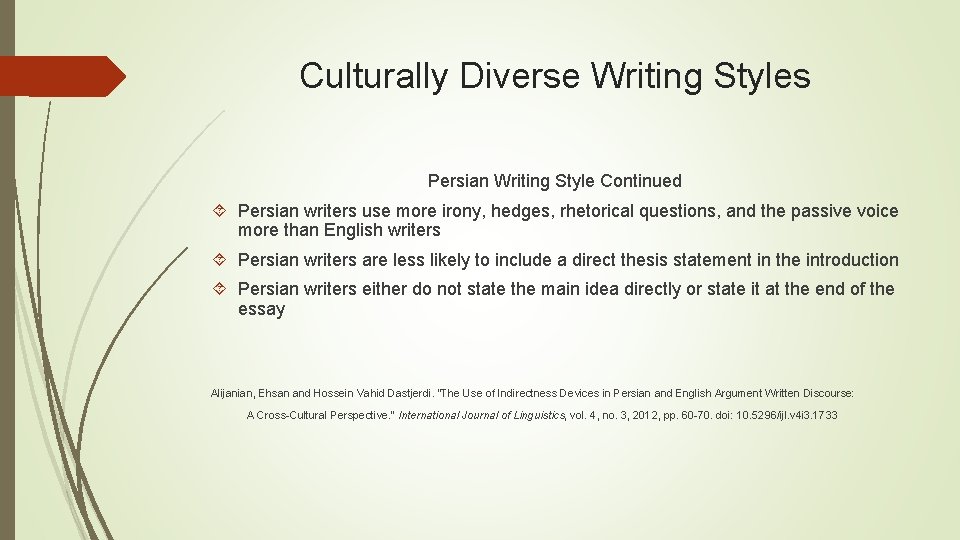 Culturally Diverse Writing Styles

Persian Writing Style Continued

Persian writers use more irony, hedges, rhetorical questions, and the passive voice more than English writers

Persian writers are less likely to include a direct thesis statement in the introduction

Persian writers either do not state the main idea directly or state it at the end of the essay

Alijanian, Ehsan and Hossein Vahid Dastjerdi. "The Use of Indirectness Devices in Persian and English Argument Written Discourse: A Cross-Cultural Perspective." International Journal of Linguistics, vol. 4, no. 3, 2012, pp. 60-70. doi: 10.5296/ijl.v4i3.1733